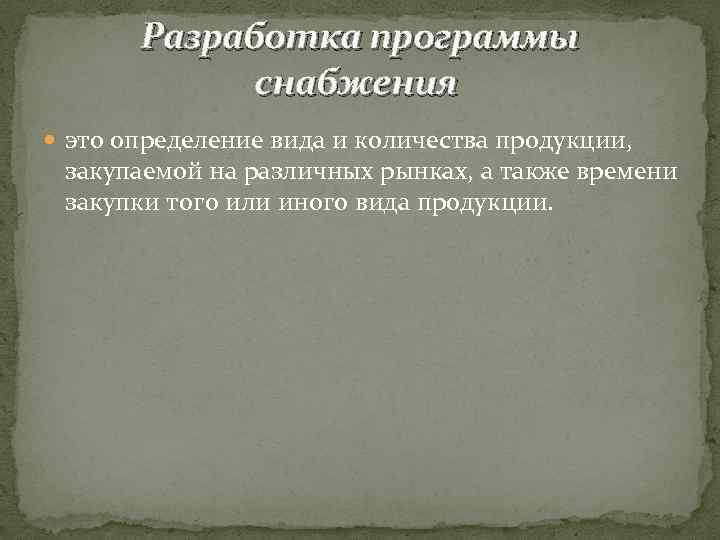 Разработка программы снабжения

это определение вида и количества продукции, закупаемой на различных рынках, а также времени закупки того или иного вида продукции.